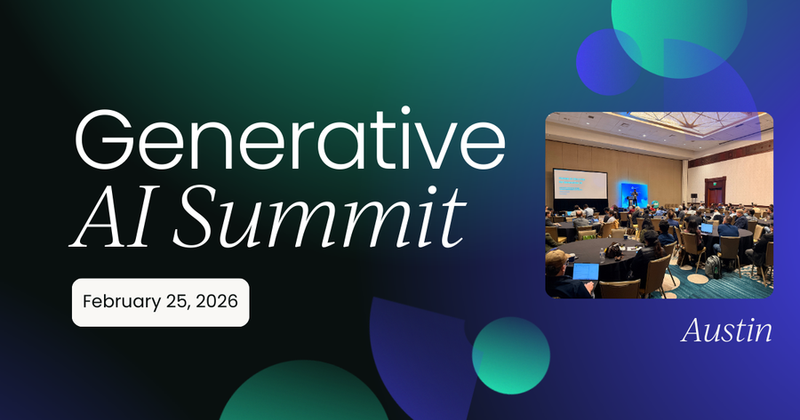 Generative
AI Summit

February 25, 2026

Austin